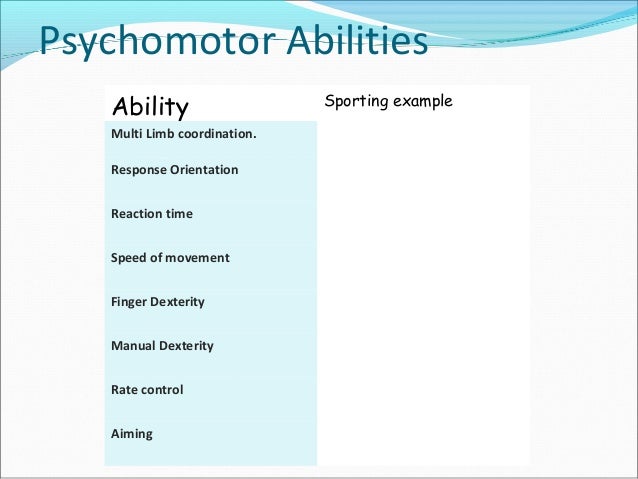 Psychomotor Abilities

| Ability | Sporting example |
|---|---|
| Multi Limb coordination. | |
| Response Orientation | |
| Reaction time | |
| Speed of movement | |
| Finger Dexterity | |
| Manual Dexterity | |
| Rate control | |
| Aiming | |